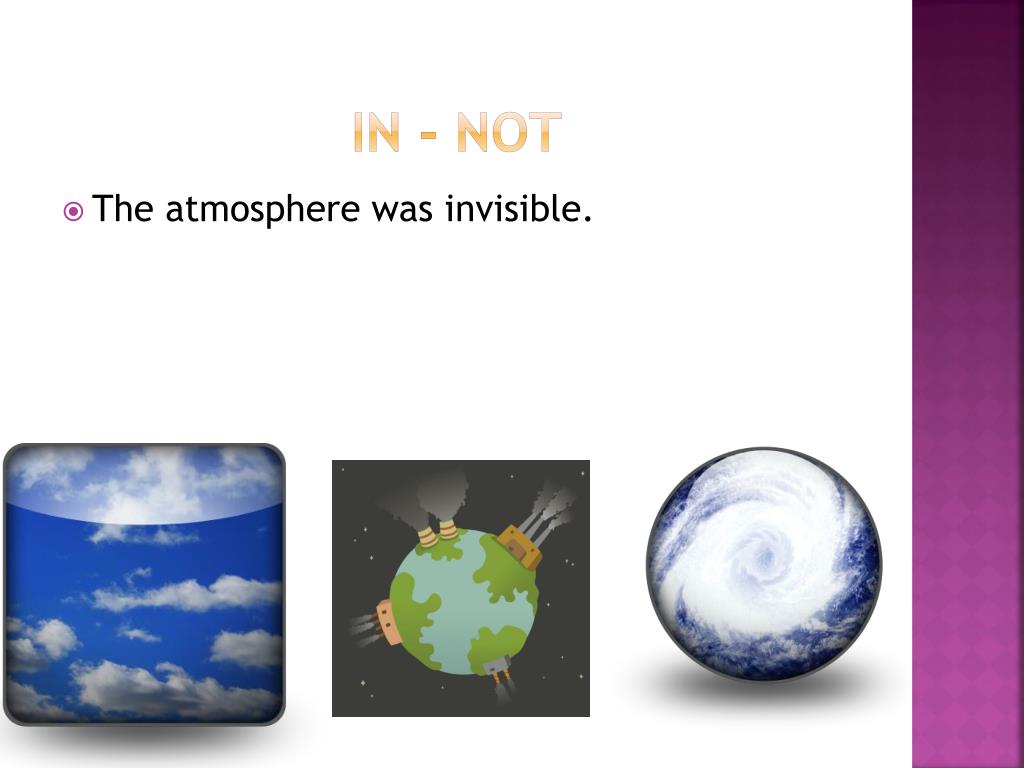 IN - NOT

The atmosphere was invisible.